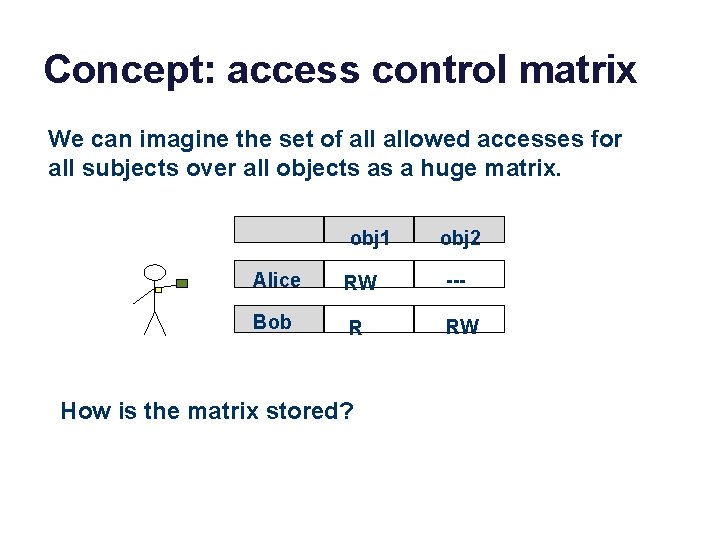 Concept: access control matrix

We can imagine the set of all allowed accesses for all subjects over all objects as a huge matrix.

|  | obj1 | obj2 |
|---|---|---|
| Alice | RW | --- |
| Bob | R | RW |

How is the matrix stored?